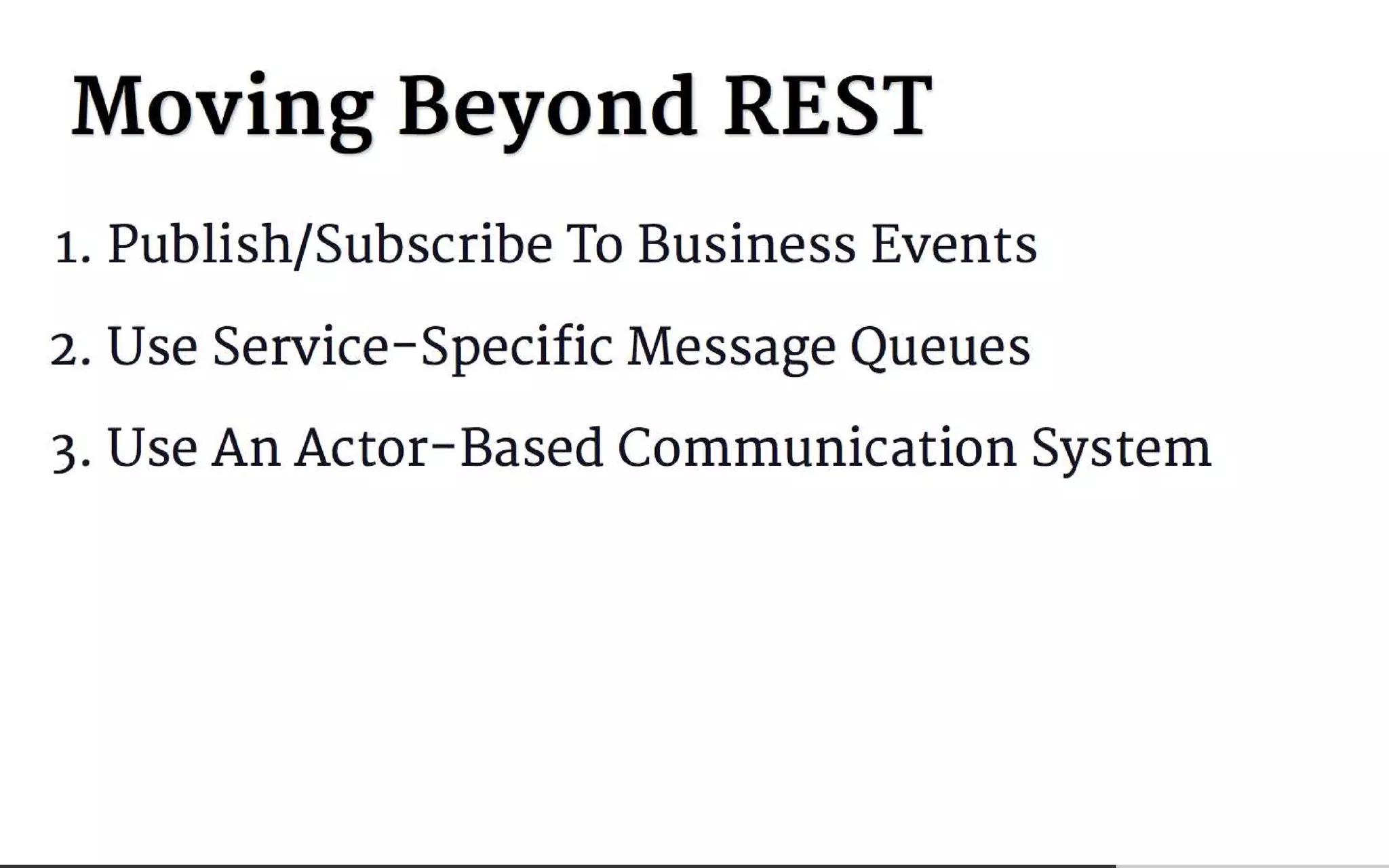 Moving Beyond REST

1. Publish/Subscribe To Business Events

2. Use Service-Specific Message Queues

3. Use An Actor-Based Communication System